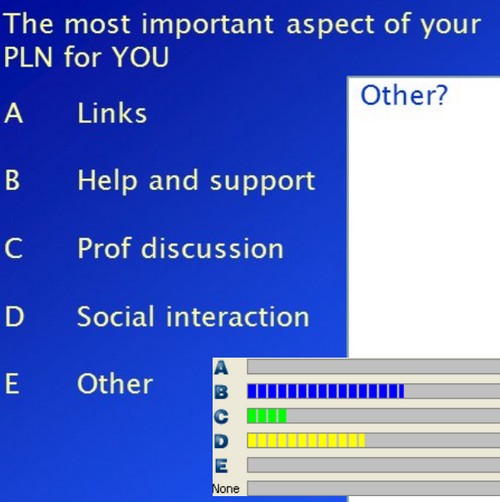 The most important aspect of your PLN for YOU

A Links

B Help and support

C Prof discussion

D Social interaction

E Other

Other?

A
B
C
D
E
None